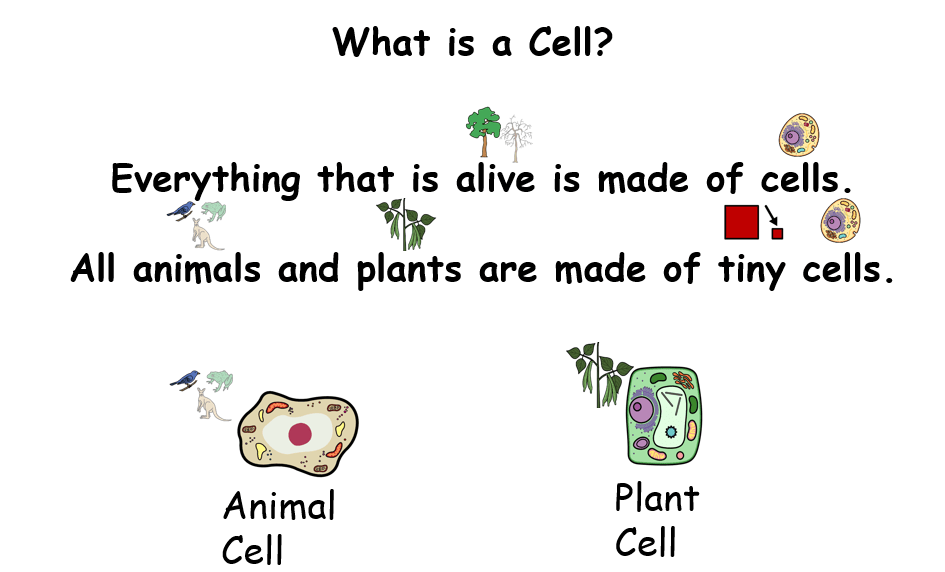 What is a Cell?

Everything that is alive is made of cells.

All animals and plants are made of tiny cells.

Animal Cell

Plant Cell